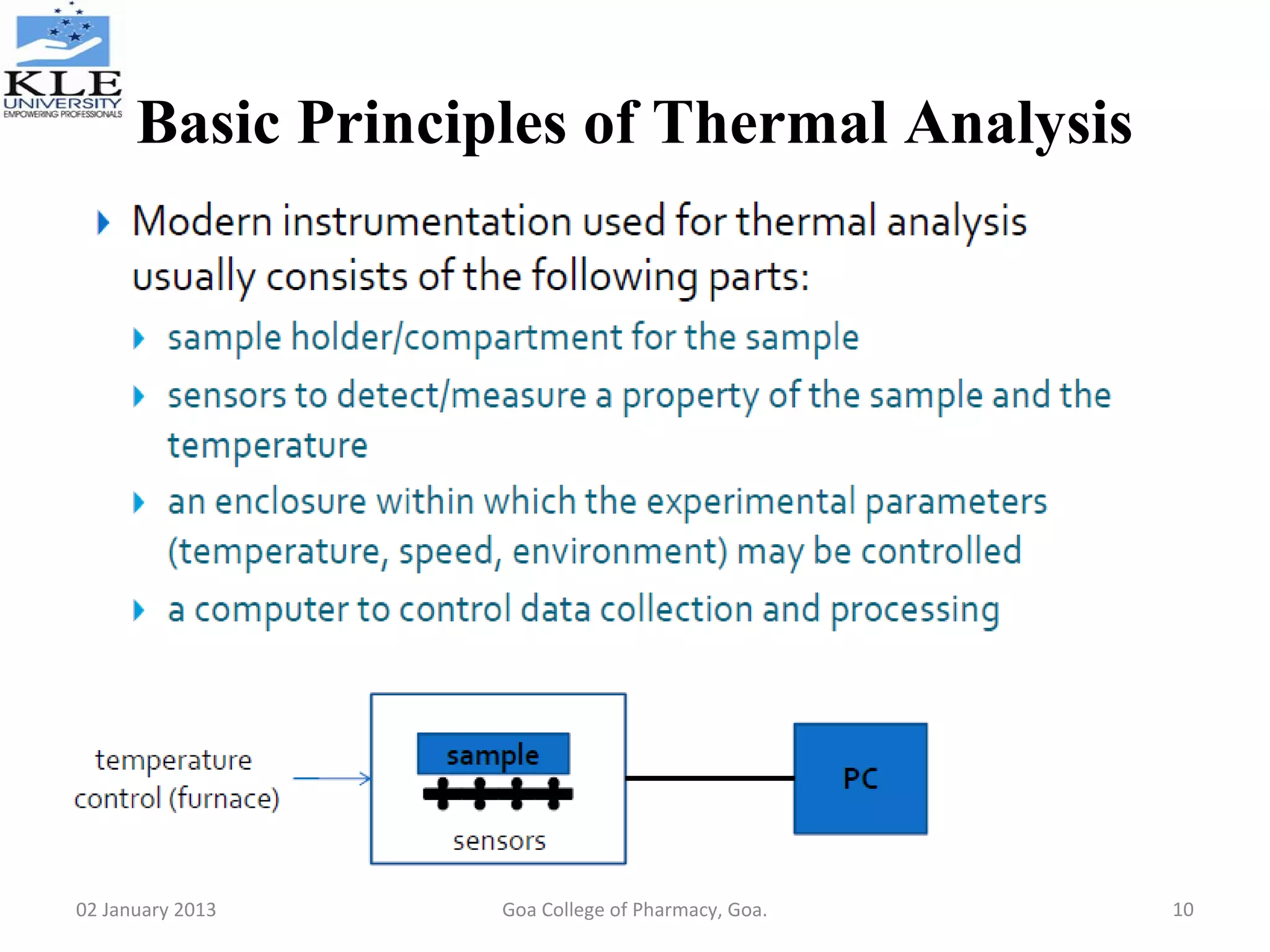 KLE
UNIVERSITY
EMPOWERING PROFESSIONALS

Basic Principles of Thermal Analysis

Modern instrumentation used for thermal analysis usually consists of the following parts:

sample holder/compartment for the sample

sensors to detect/measure a property of the sample and the temperature

an enclosure within which the experimental parameters (temperature, speed, environment) may be controlled

a computer to control data collection and processing

temperature control (furnace)

sample

sensors

PC

02 January 2013

Goa College of Pharmacy, Goa.

10